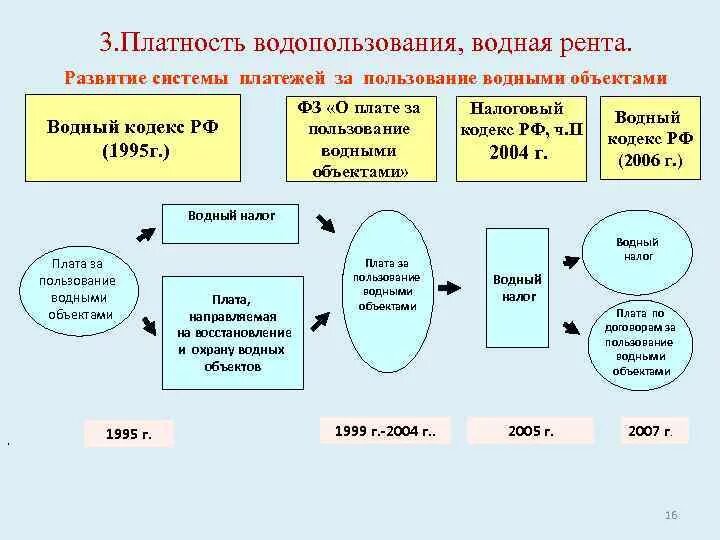 3.Платность водопользования, водная рента.

Развитие системы платежей за пользование водными объектами

Водный кодекс РФ (1995г.)

ФЗ «О плате за пользование водными объектами»

Налоговый кодекс РФ, ч.II 2004 г.

Водный кодекс РФ (2006 г.)

Плата за пользование водными объектами

Водный налог

Плата, направляемая на восстановление и охрану водных объектов

Плата за пользование водными объектами

Водный налог

Водный налог

Плата по договорам за пользование водными объектами

1995 г.

1999 г.-2004 г..

2005 г.

2007 г.

16